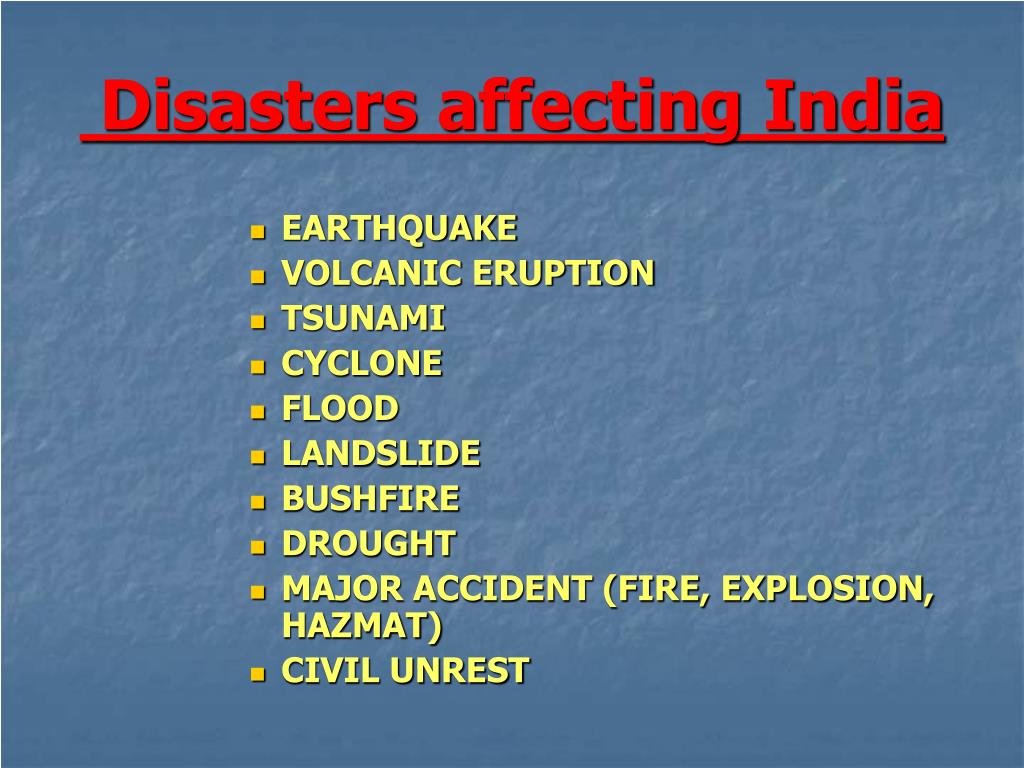 Disasters affecting India

- EARTHQUAKE
- VOLCANIC ERUPTION
- TSUNAMI
- CYCLONE
- FLOOD
- LANDSLIDE
- BUSHFIRE
- DROUGHT
- MAJOR ACCIDENT (FIRE, EXPLOSION, HAZMAT)
- CIVIL UNREST